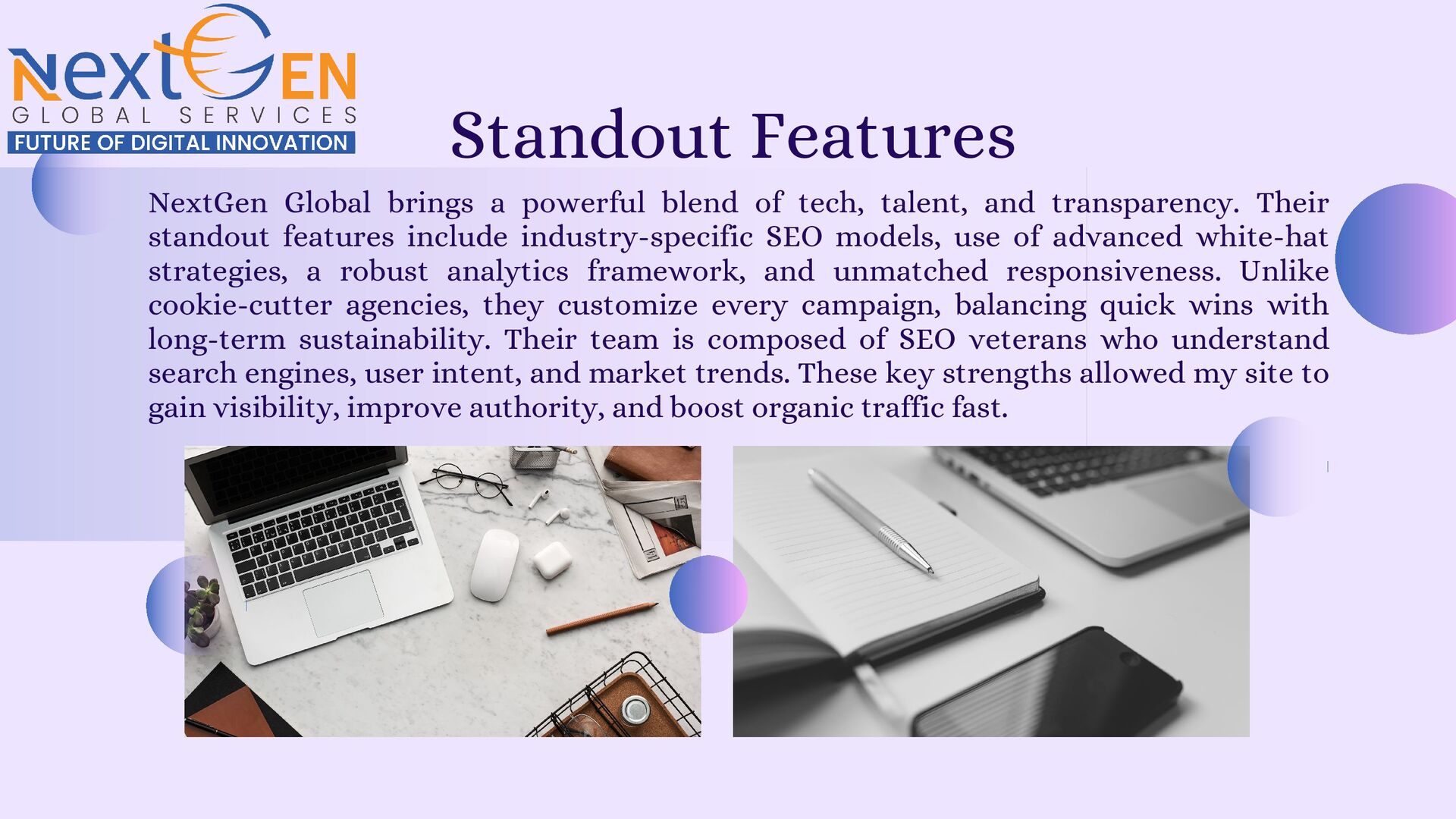 NextGEN
GLOBAL SERVICES
FUTURE OF DIGITAL INNOVATION

Standout Features

NextGen Global brings a powerful blend of tech, talent, and transparency. Their standout features include industry-specific SEO models, use of advanced white-hat strategies, a robust analytics framework, and unmatched responsiveness. Unlike cookie-cutter agencies, they customize every campaign, balancing quick wins with long-term sustainability. Their team is composed of SEO veterans who understand search engines, user intent, and market trends. These key strengths allowed my site to gain visibility, improve authority, and boost organic traffic fast.